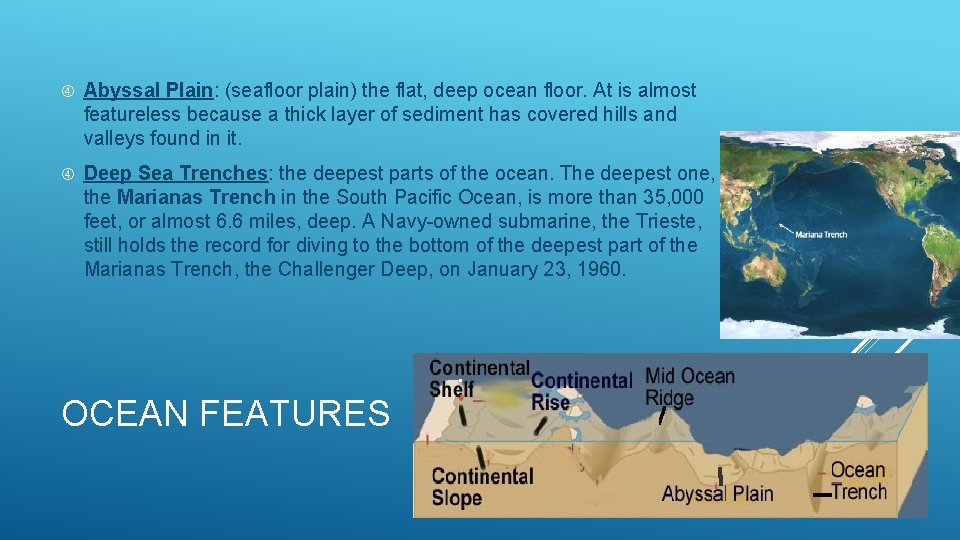 ④ Abyssal Plain: (seafloor plain) the flat, deep ocean floor. At is almost featureless because a thick layer of sediment has covered hills and valleys found in it.

④ Deep Sea Trenches: the deepest parts of the ocean. The deepest one, the Marianas Trench in the South Pacific Ocean, is more than 35,000 feet, or almost 6.6 miles, deep. A Navy-owned submarine, the Trieste, still holds the record for diving to the bottom of the deepest part of the Marianas Trench, the Challenger Deep, on January 23, 1960.

Mariana Trench

OCEAN FEATURES

Continental Shelf

Continental Rise

Mid Ocean Ridge

Continental Slope

Abyssal Plain

Ocean Trench